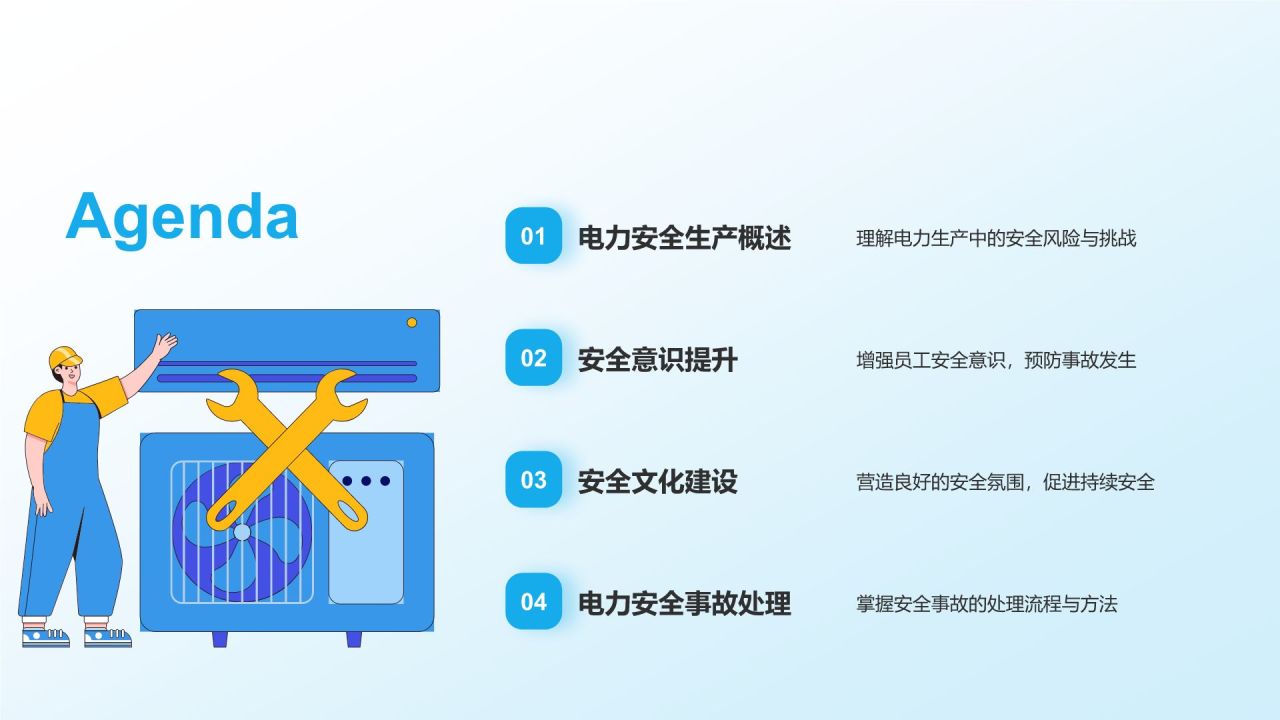 Agenda

01 电力安全生产概述

理解电力生产中的安全风险与挑战

02 安全意识提升

增强员工安全意识，预防事故发生

03 安全文化建设

营造良好的安全氛围，促进持续安全

04 电力安全事故处理

掌握安全事故的处理流程与方法